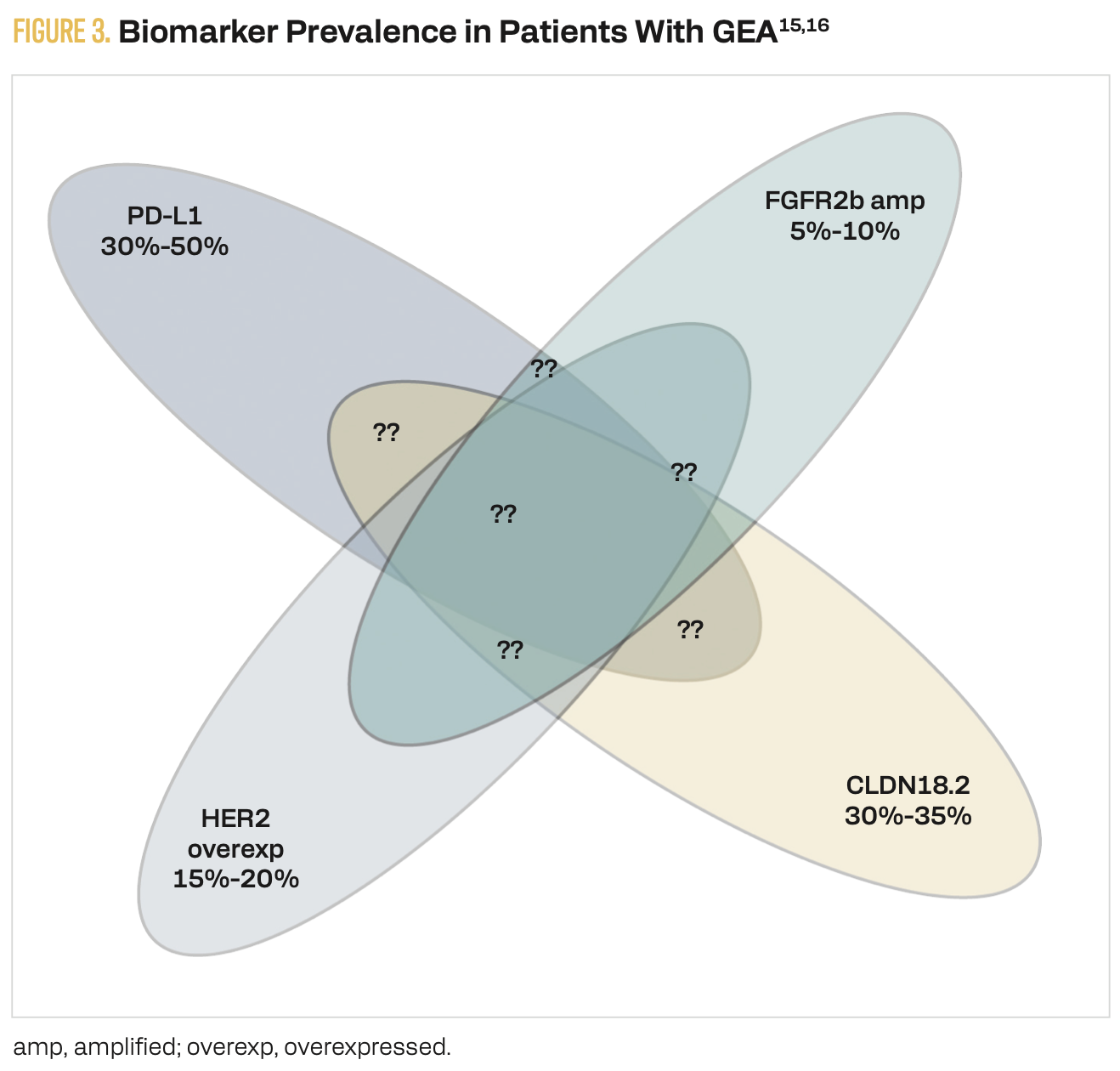 FIGURE 3. Biomarker Prevalence in Patients With GEA$^{15,16}$

PD-L1
30%-50%

FGFR2b amp
5%-10%

??

??

??

??

??

??

HER2
overexp
15%-20%

CLDN18.2
30%-35%

amp, amplified; overexp, overexpressed.